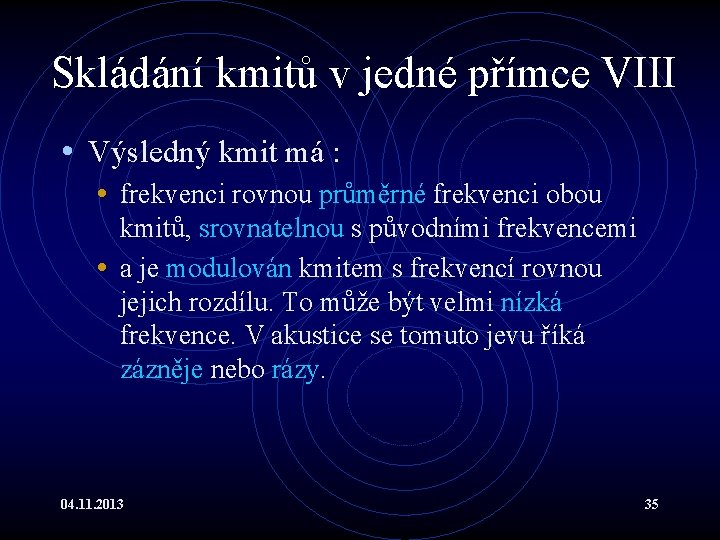 Skládání kmitů v jedné přímce VIII

• Výsledný kmit má :
  • frekvenci rovnou průměrné frekvenci obou kmitů, srovnatelnou s původními frekvencemi
  • a je modulován kmitem s frekvencí rovnou jejich rozdílu. To může být velmi nízká frekvence. V akustice se tomuto jevu říká zázněje nebo rázy.

04.11.2013

35